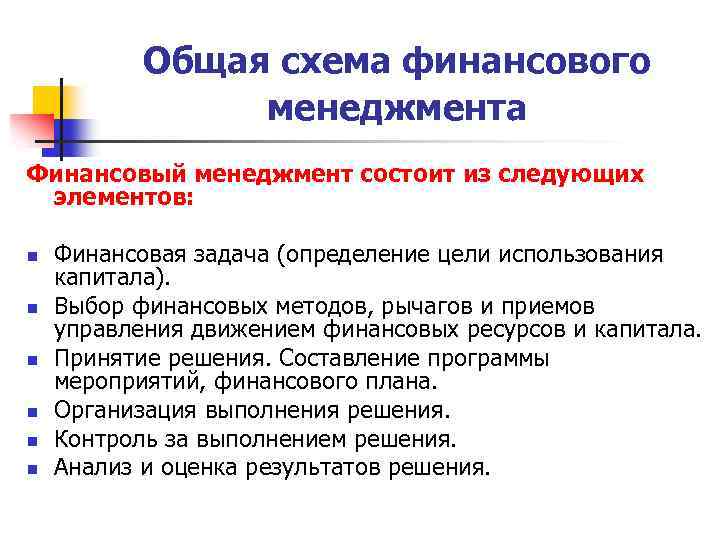 Общая схема финансового менеджмента

Финансовый менеджмент состоит из следующих элементов:

- Финансовая задача (определение цели использования капитала).
- Выбор финансовых методов, рычагов и приемов управления движением финансовых ресурсов и капитала.
- Принятие решения. Составление программы мероприятий, финансового плана.
- Организация выполнения решения.
- Контроль за выполнением решения.
- Анализ и оценка результатов решения.